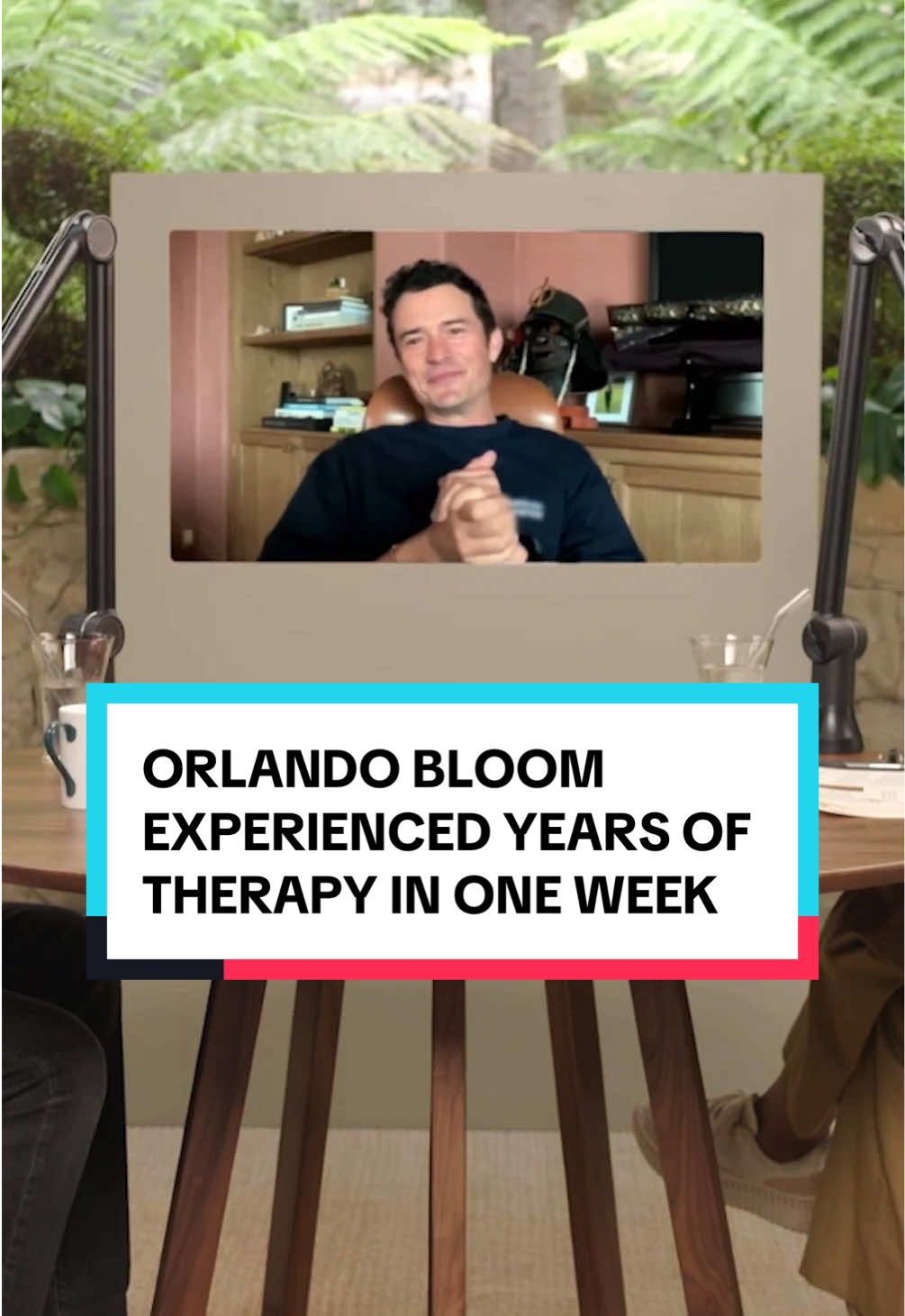 ORLANDO BLOOM EXPERIENCED YEARS OF THERAPY IN ONE WEEK